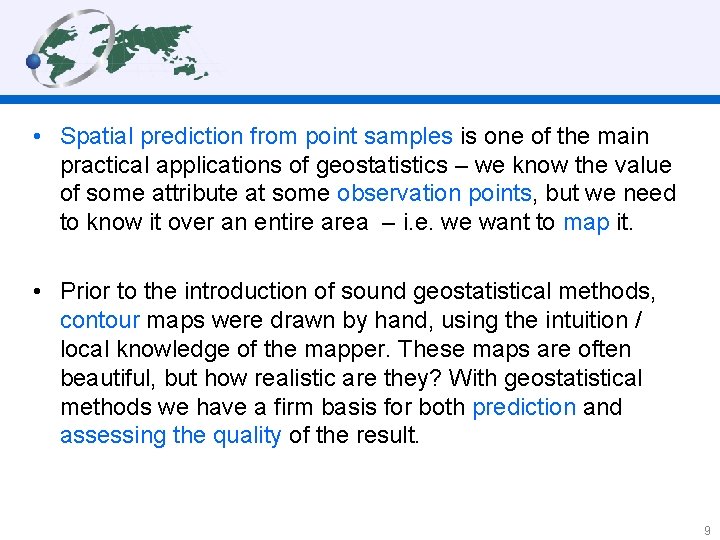 • Spatial prediction from point samples is one of the main practical applications of geostatistics – we know the value of some attribute at some observation points, but we need to know it over an entire area – i.e. we want to map it.

• Prior to the introduction of sound geostatistical methods, contour maps were drawn by hand, using the intuition / local knowledge of the mapper. These maps are often beautiful, but how realistic are they? With geostatistical methods we have a firm basis for both prediction and assessing the quality of the result.

9